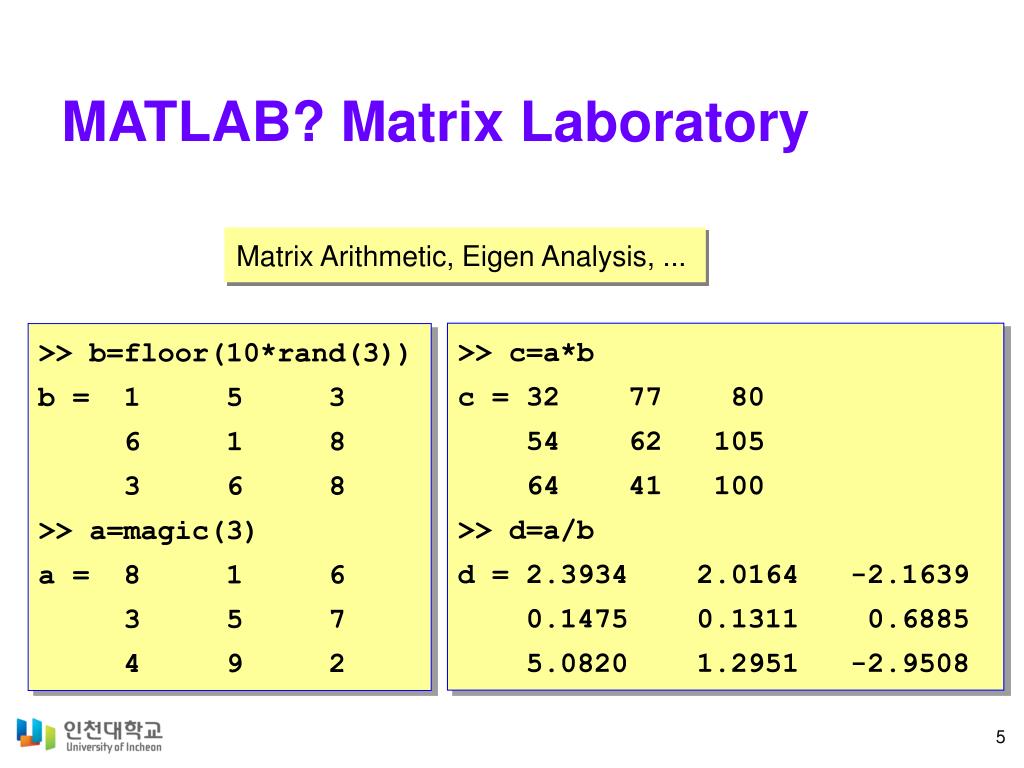 MATLAB? Matrix Laboratory

Matrix Arithmetic, Eigen Analysis, ...

>> b=floor(10*rand(3))
b = 1 5 3
6 1 8
3 6 8
>> a=magic(3)
a = 8 1 6
3 5 7
4 9 2

>> c=a*b
c = 32 77 80
54 62 105
64 41 100
>> d=a/b
d = 2.3934 2.0164 -2.1639
0.1475 0.1311 0.6885
5.0820 1.2951 -2.9508

인천대학교
University of Incheon

5